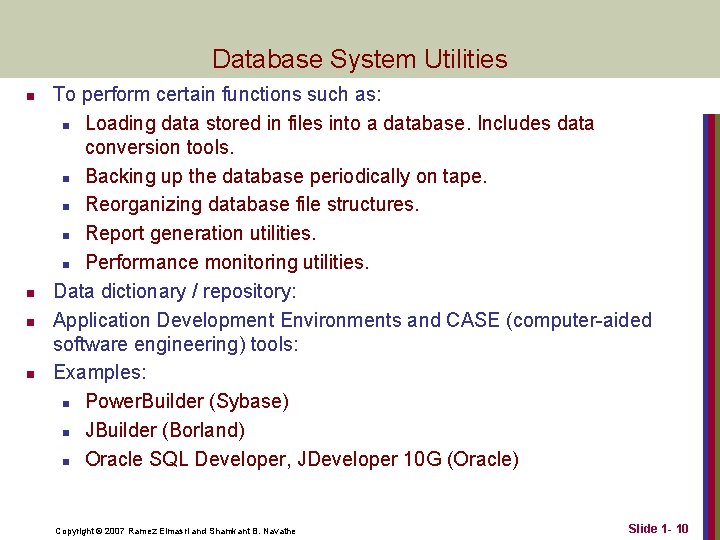 Database System Utilities

- To perform certain functions such as:
  - Loading data stored in files into a database. Includes data conversion tools.
  - Backing up the database periodically on tape.
  - Reorganizing database file structures.
  - Report generation utilities.
  - Performance monitoring utilities.
- Data dictionary / repository:
- Application Development Environments and CASE (computer-aided software engineering) tools:
- Examples:
  - PowerBuilder (Sybase)
  - JBuilder (Borland)
  - Oracle SQL Developer, JDeveloper 10G (Oracle)

Copyright © 2007 Ramez Elmasri and Shamkant B. Navathe

Slide 1- 10